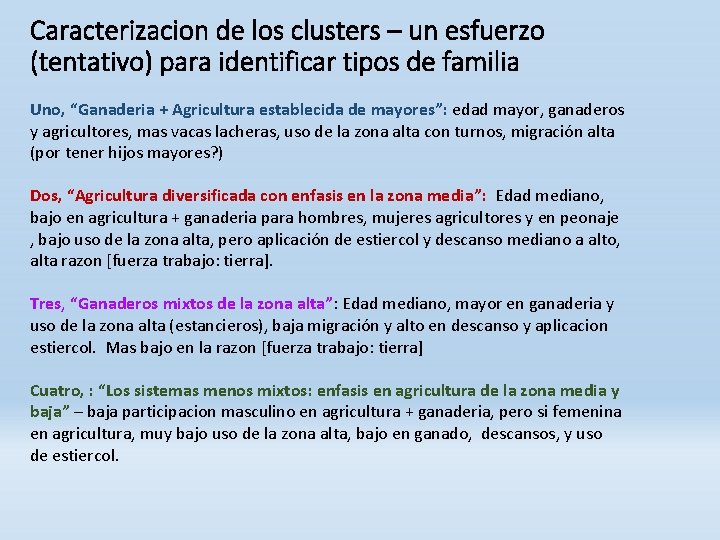 Caracterizacion de los clusters – un esfuerzo (tentativo) para identificar tipos de familia

Uno, “Ganaderia + Agricultura establecida de mayores”: edad mayor, ganaderos y agricultores, mas vacas lacheras, uso de la zona alta con turnos, migración alta (por tener hijos mayores?)

Dos, “Agricultura diversificada con enfasis en la zona media”: Edad mediano, bajo en agricultura + ganaderia para hombres, mujeres agricultores y en peonaje , bajo uso de la zona alta, pero aplicación de estiercol y descanso mediano a alto, alta razon [fuerza trabajo: tierra].

Tres, “Ganaderos mixtos de la zona alta”: Edad mediano, mayor en ganaderia y uso de la zona alta (estancieros), baja migración y alto en descanso y aplicacion estiercol. Mas bajo en la razon [fuerza trabajo: tierra]

Cuatro, : “Los sistemas menos mixtos: enfasis en agricultura de la zona media y baja” – baja participacion masculino en agricultura + ganaderia, pero si femenina en agricultura, muy bajo uso de la zona alta, bajo en ganado, descansos, y uso de estiercol.